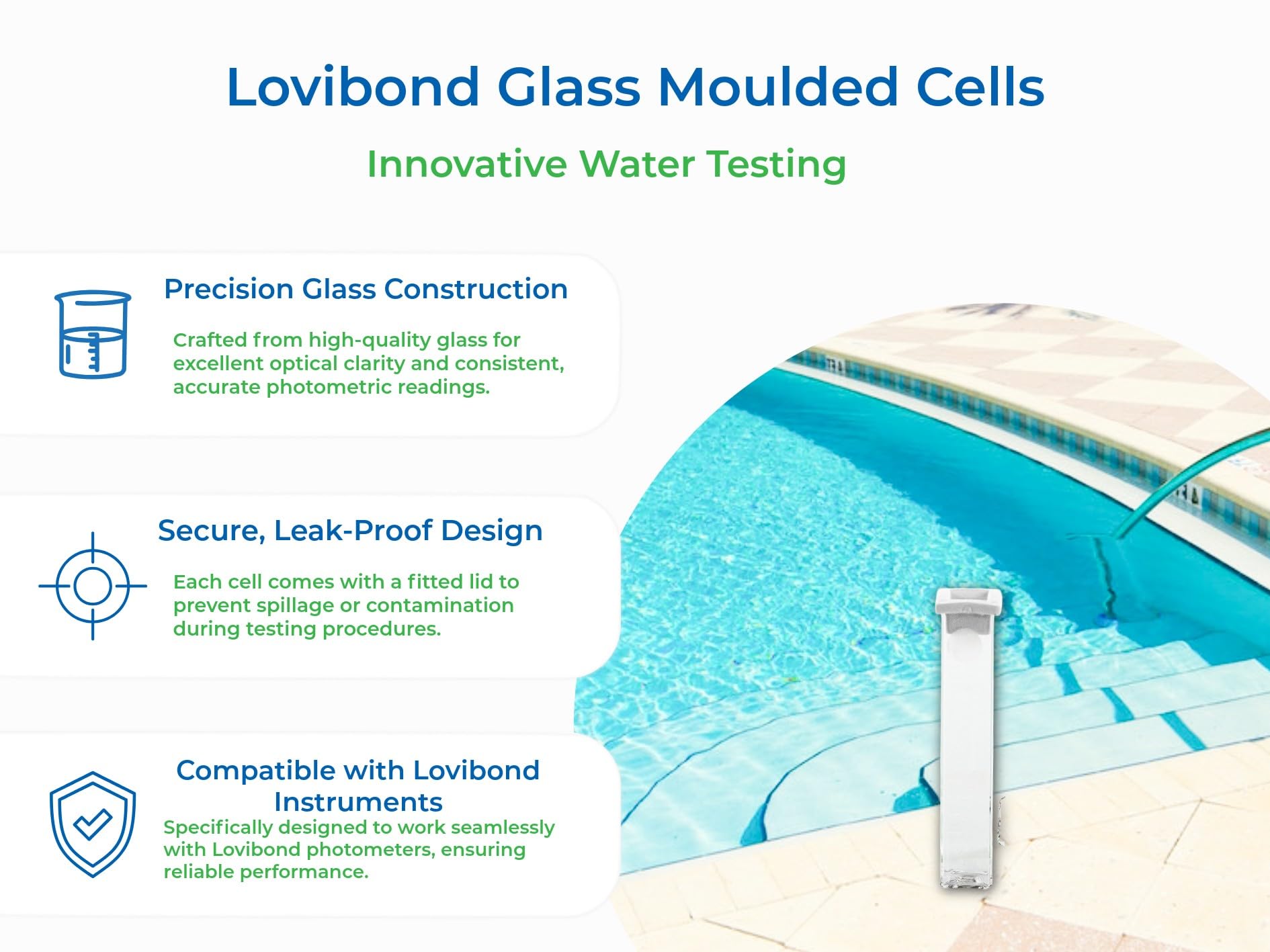 Lovibond Glass Moulded Cells

Innovative Water Testing

Precision Glass Construction

Crafted from high-quality glass for excellent optical clarity and consistent, accurate photometric readings.

Secure, Leak-Proof Design

Each cell comes with a fitted lid to prevent spillage or contamination during testing procedures.

Compatible with Lovibond Instruments

Specifically designed to work seamlessly with Lovibond photometers, ensuring reliable performance.